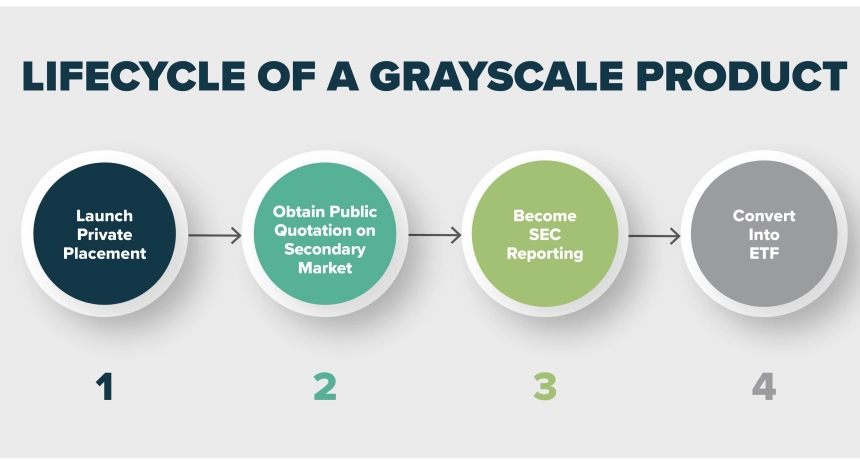 LIFECYCLE OF A GRAYSCALE PRODUCT

Launch Private Placement

Obtain Public Quotation on Secondary Market

Become SEC Reporting

Convert Into ETF

1

2

3

4